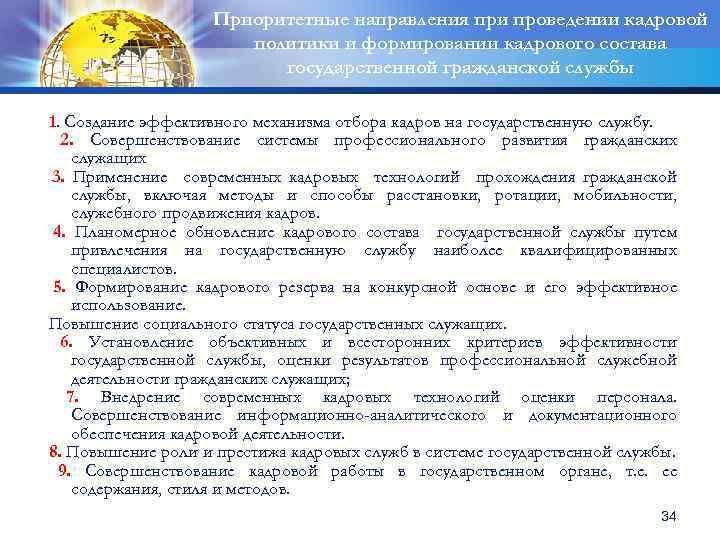 Приоритетные направления при проведении кадровой политики и формировании кадрового состава государственной гражданской службы

1. Создание эффективного механизма отбора кадров на государственную службу.

2. Совершенствование системы профессионального развития гражданских служащих

3. Применение современных кадровых технологий прохождения гражданской службы, включая методы и способы расстановки, ротации, мобильности, служебного продвижения кадров.

4. Планомерное обновление кадрового состава государственной службы путем привлечения на государственную службу наиболее квалифицированных специалистов.

5. Формирование кадрового резерва на конкурсной основе и его эффективное использование.

Повышение социального статуса государственных служащих.

6. Установление объективных и всесторонних критериев эффективности государственной службы, оценки результатов профессиональной служебной деятельности гражданских служащих;

7. Внедрение современных кадровых технологий оценки персонала. Совершенствование информационно-аналитического и документационного обеспечения кадровой деятельности.

8. Повышение роли и престижа кадровых служб в системе государственной службы.

9. Совершенствование кадровой работы в государственном органе, т.е. ее содержания, стиля и методов.

34